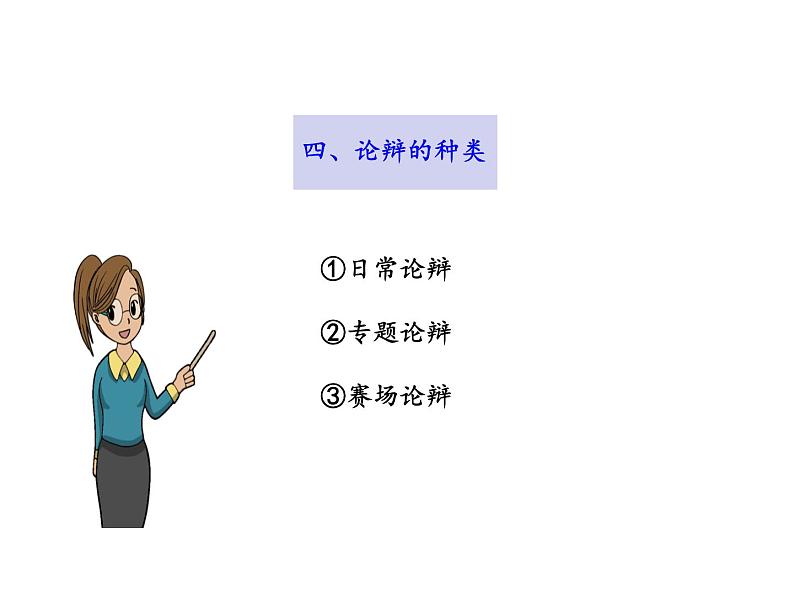 四、论辩的种类

①日常论辩

②专题论辩

③赛场论辩